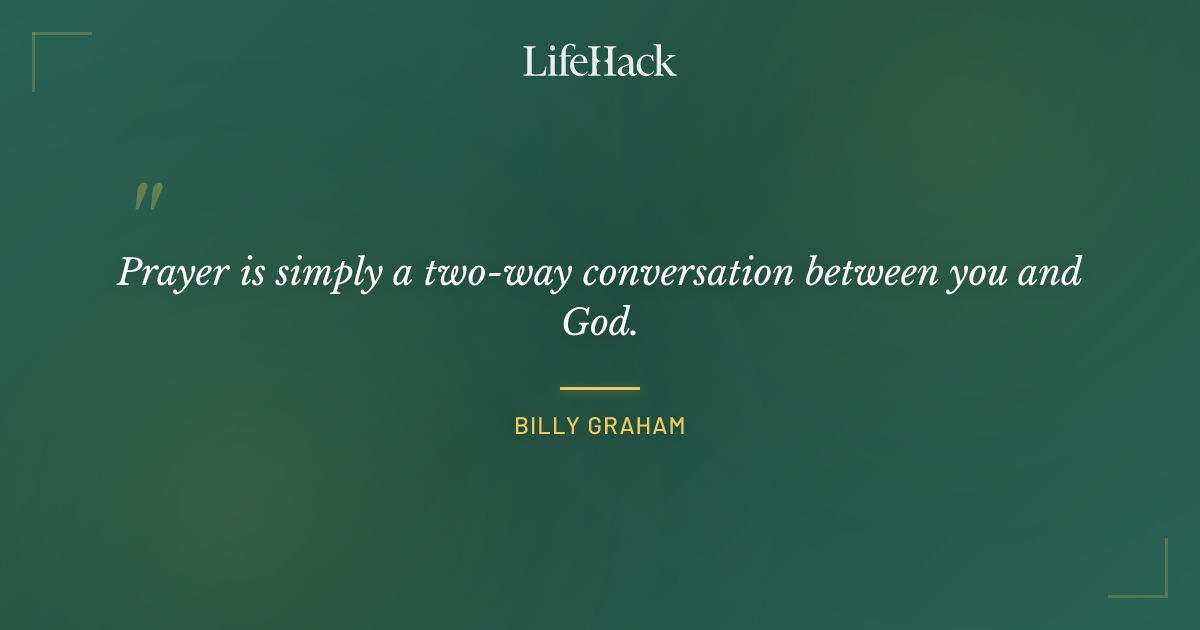 LifeHack

"

Prayer is simply a two-way conversation between you and God.

BILLY GRAHAM